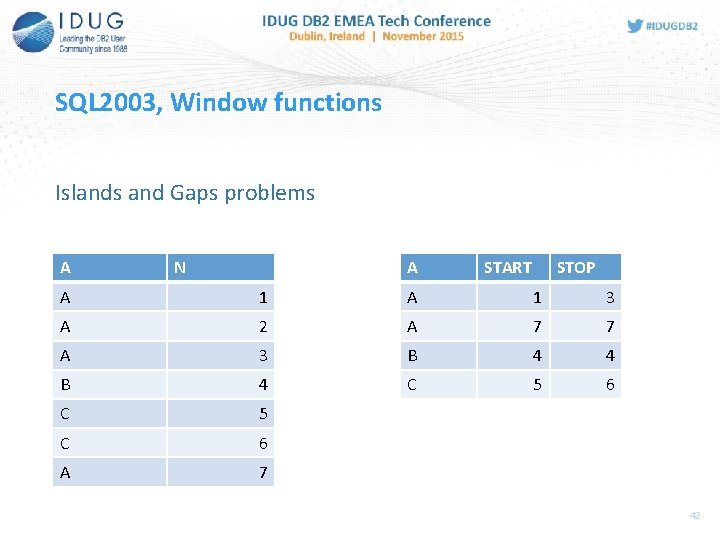 IDUG
Leading the DB2 User Community since 1988

IDUG DB2 EMEA Tech Conference
Dublin, Ireland | November 2015

#IDUGDB2

SQL2003, Window functions

Islands and Gaps problems

| A | N |
|---|---|
| A | 1 |
| A | 2 |
| A | 3 |
| B | 4 |
| C | 5 |
| C | 6 |
| A | 7 |

| A | START | STOP |
|---|---|---|
| A | 1 | 3 |
| A | 7 | 7 |
| B | 4 | 4 |
| C | 5 | 6 |

42